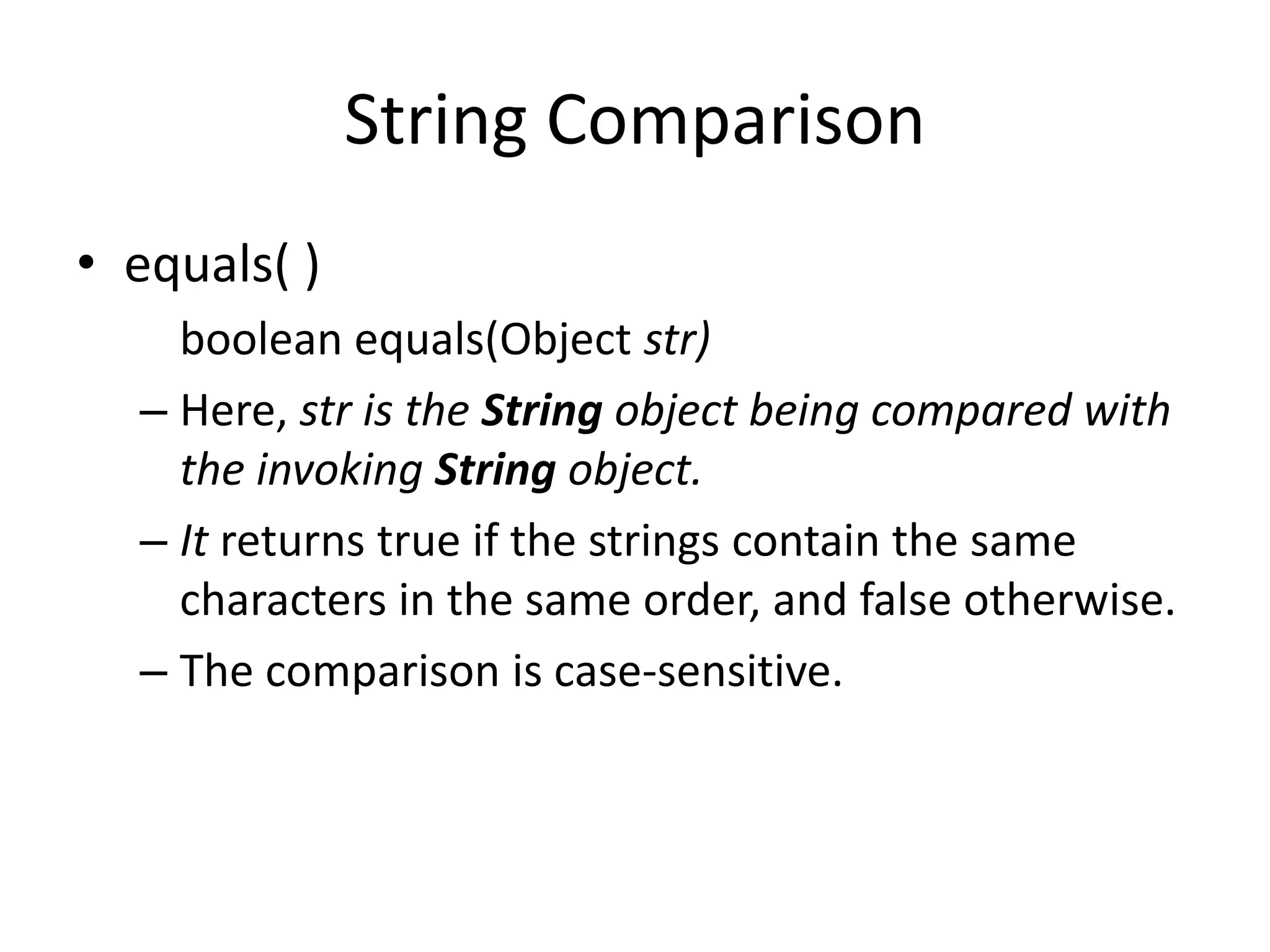 String Comparison

• equals( )

boolean equals(Object str)

– Here, str is the String object being compared with the invoking String object.

– It returns true if the strings contain the same characters in the same order, and false otherwise.

– The comparison is case-sensitive.